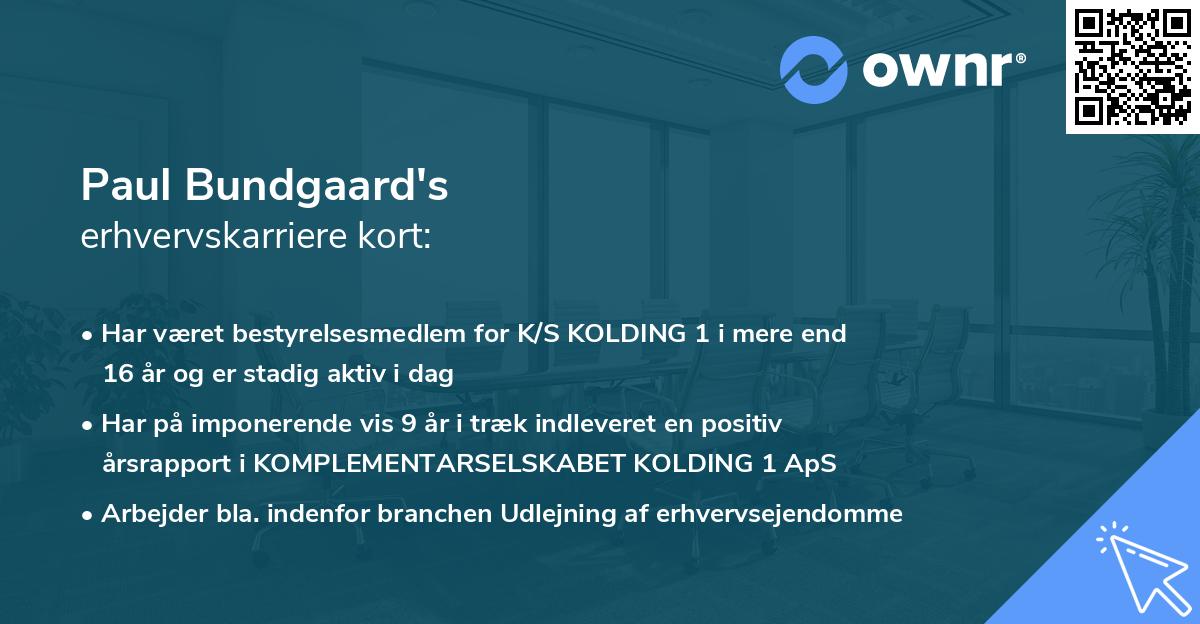 ownr®

Paul Bundgaard's
erhvervskarriere kort:

• Har været bestyrelsesmedlem for K/S KOLDING 1 i mere end 16 år og er stadig aktiv i dag
• Har på imponerende vis 9 år i træk indleveret en positiv årsrapport i KOMPLEMENTARSELSKABET KOLDING 1 ApS
• Arbejder bla. indenfor branchen Udlejning af erhvervsejendomme